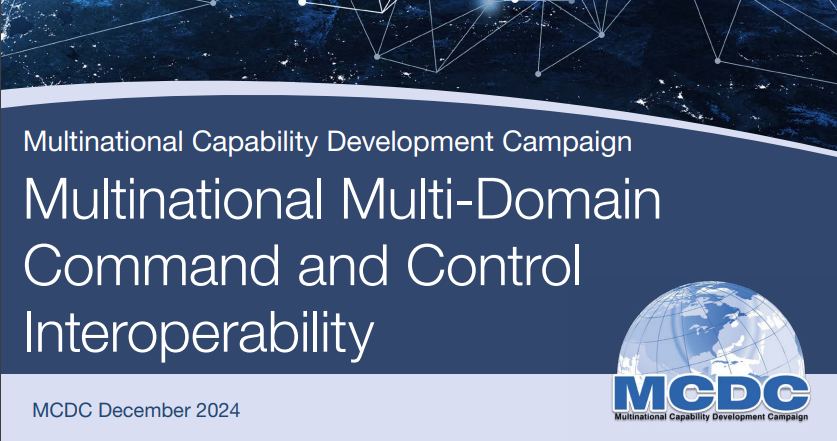 Multinational Capability Development Campaign

Multinational Multi-Domain Command and Control Interoperability

MCDC December 2024

MCDC

Multinational Capability Development Campaign